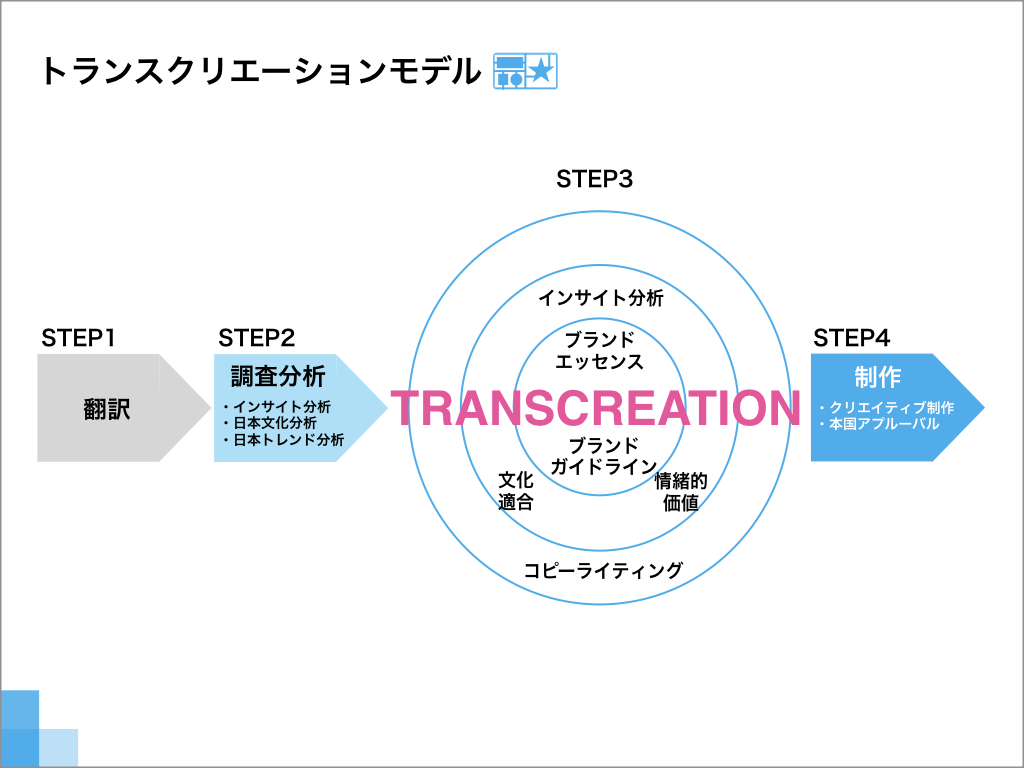 トランスクリエーションモデル

STEP1

翻訳

STEP2

調査分析

・インサイト分析
・日本文化分析
・日本トレンド分析

STEP3

インサイト分析

ブランド
エッセンス

TRANSCREATION

ブランド
ガイドライン

文化
適合

情緒的
価値

コピーライティング

STEP4

制作

・クリエイティブ制作
・本国アプルーバル